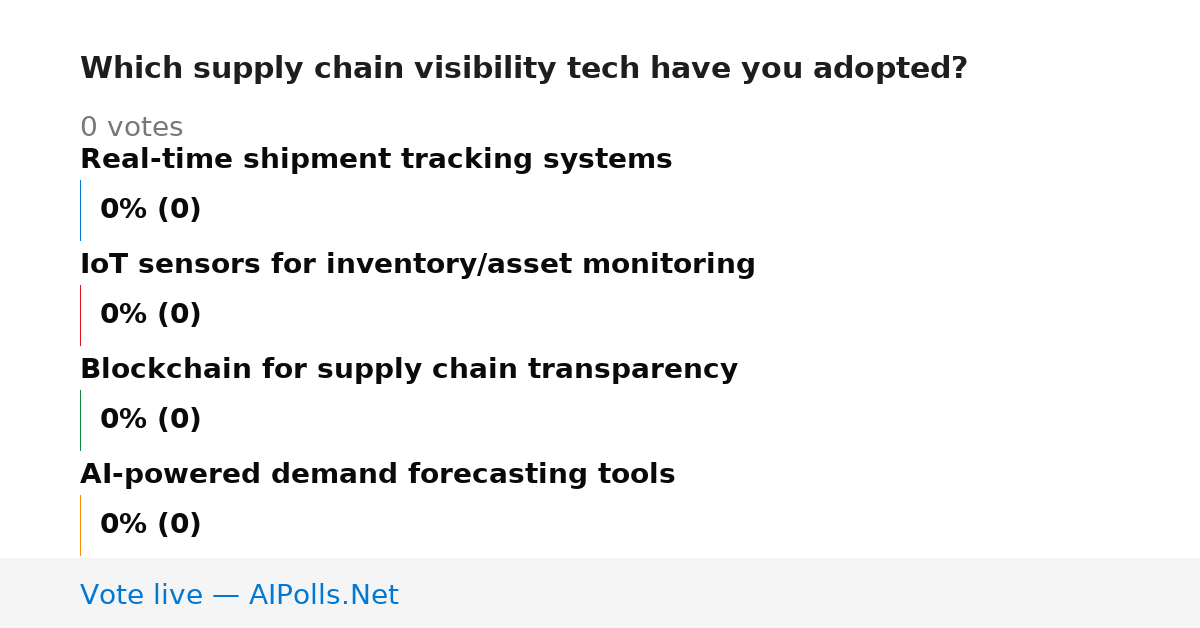 Which supply chain visibility tech have you adopted?

0 votes

Real-time shipment tracking systems

0% (0)

IoT sensors for inventory/asset monitoring

0% (0)

Blockchain for supply chain transparency

0% (0)

AI-powered demand forecasting tools

0% (0)

Vote live — AIPolls.Net